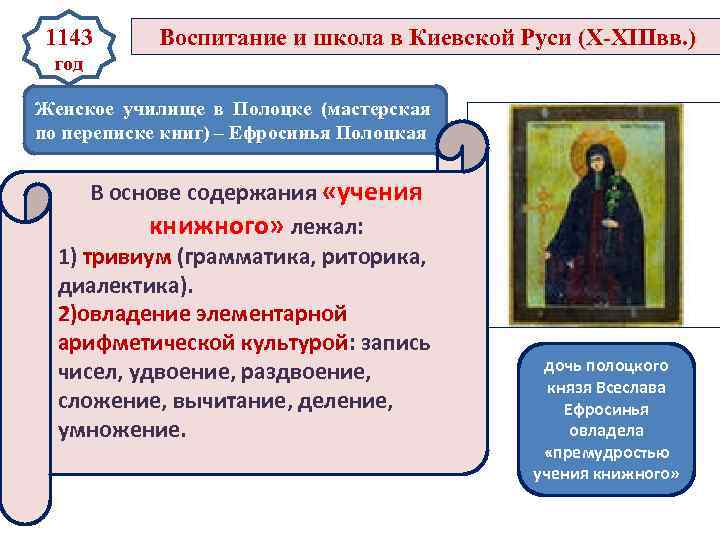 1143 год

Воспитание и школа в Киевской Руси (X-XIIIвв.)

Женское училище в Полоцке (мастерская по переписке книг) – Ефросинья Полоцкая

В основе содержания «учения книжного» лежал:
1) тривиум (грамматика, риторика, диалектика).
2)овладение элементарной арифметической культурой: запись чисел, удвоение, раздвоение, сложение, вычитание, деление, умножение.

дочь полоцкого князя Всеслава Ефросинья овладела «премудростью учения книжного»